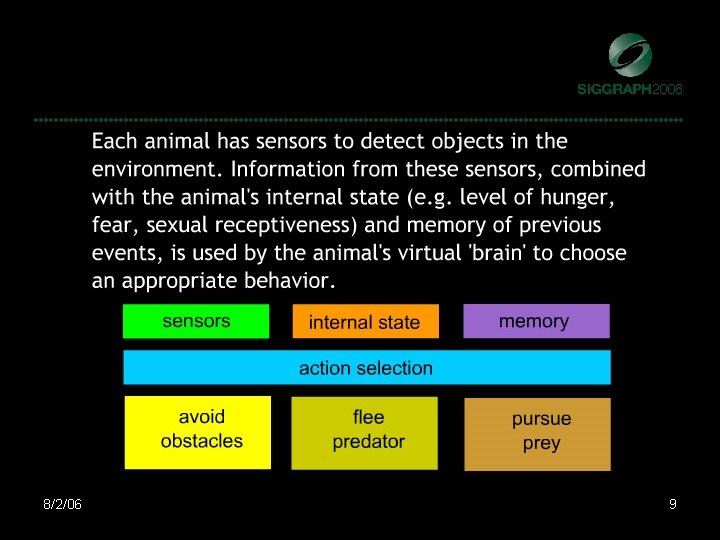 SIGGRAPH2006

Each animal has sensors to detect objects in the environment. Information from these sensors, combined with the animal's internal state (e.g. level of hunger, fear, sexual receptiveness) and memory of previous events, is used by the animal's virtual 'brain' to choose an appropriate behavior.

sensors

internal state

memory

action selection

avoid obstacles

flee predator

pursue prey

8/2/06

9